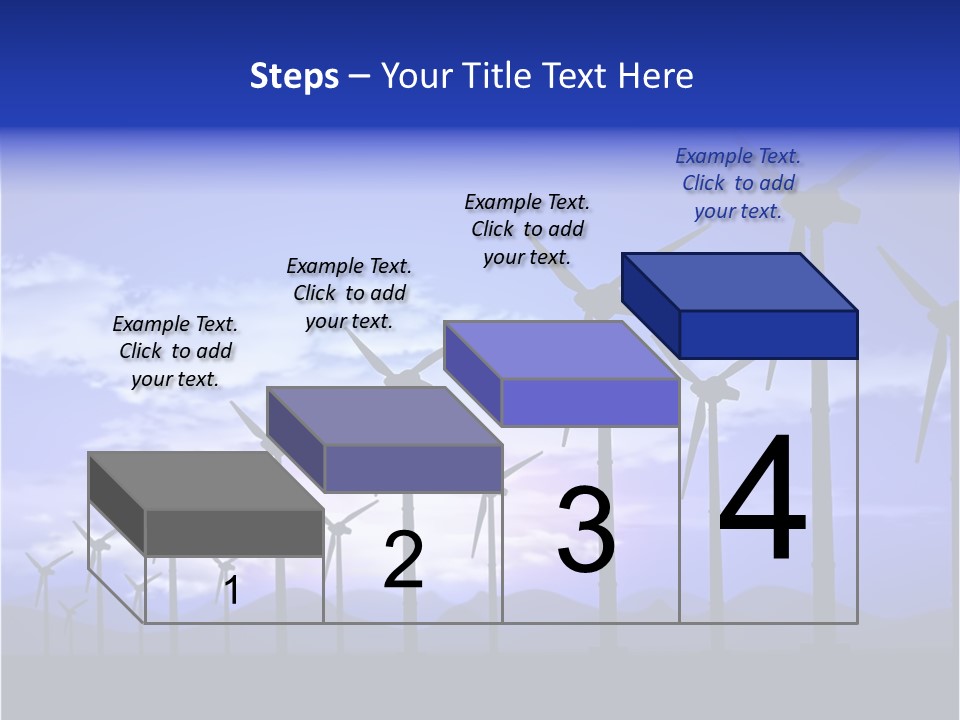 Steps – Your Title Text Here

Example Text. Click to add your text.

Example Text. Click to add your text.

Example Text. Click to add your text.

Example Text. Click to add your text.

1

2

3

4